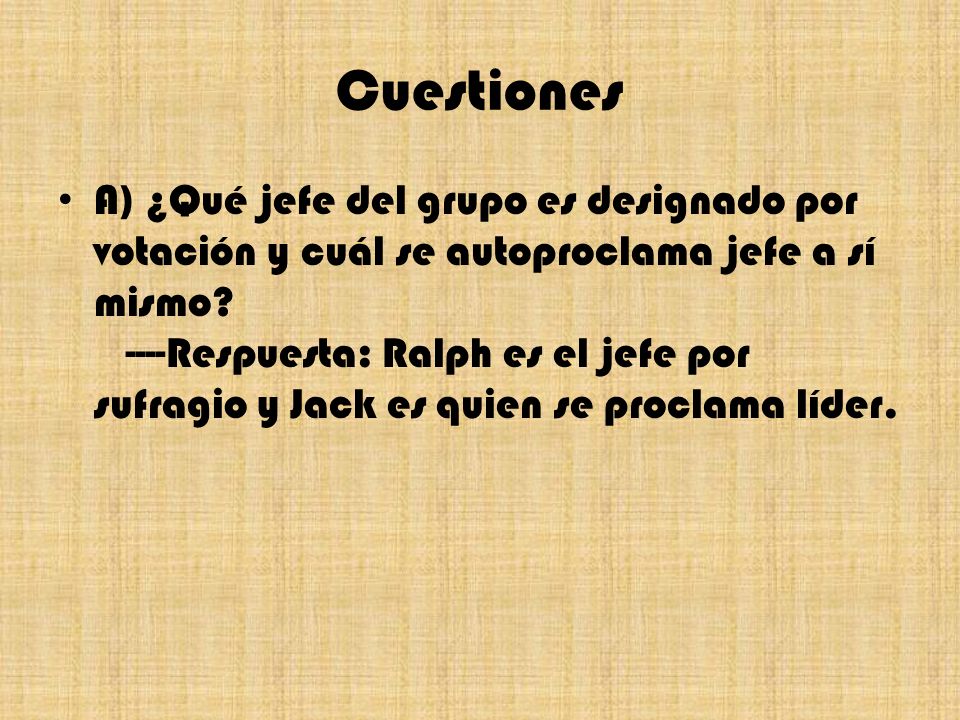 Cuestiones

• A) ¿Qué jefe del grupo es designado por votación y cuál se autoproclama jefe a sí mismo?
----Respuesta: Ralph es el jefe por sufragio y Jack es quien se proclama líder.